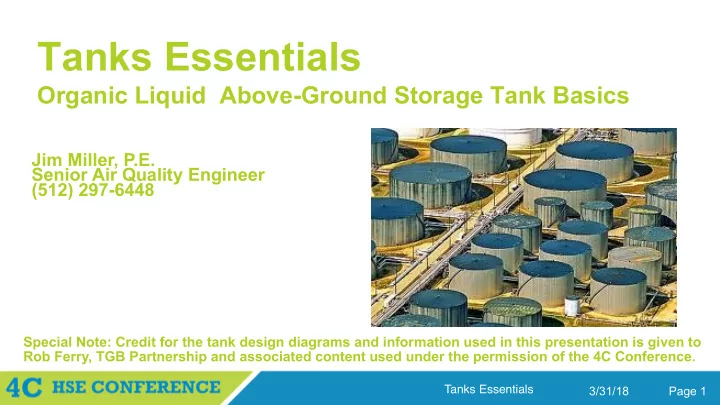 Tanks Essentials

Organic Liquid  Above-Ground Storage Tank Basics

Jim Miller, P.E.
Senior Air Quality Engineer
(512) 297-6448

Special Note: Credit for the tank design diagrams and information used in this presentation is given to Rob Ferry, TGB Partnership and associated content used under the permission of the 4C Conference.

4C HSE CONFERENCE

Tanks Essentials

3/31/18

Page 1